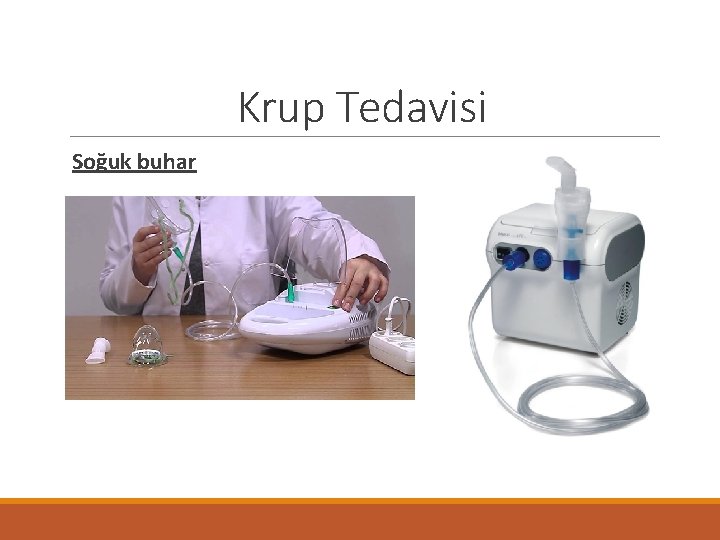 Krup Tedavisi

Soğuk buhar